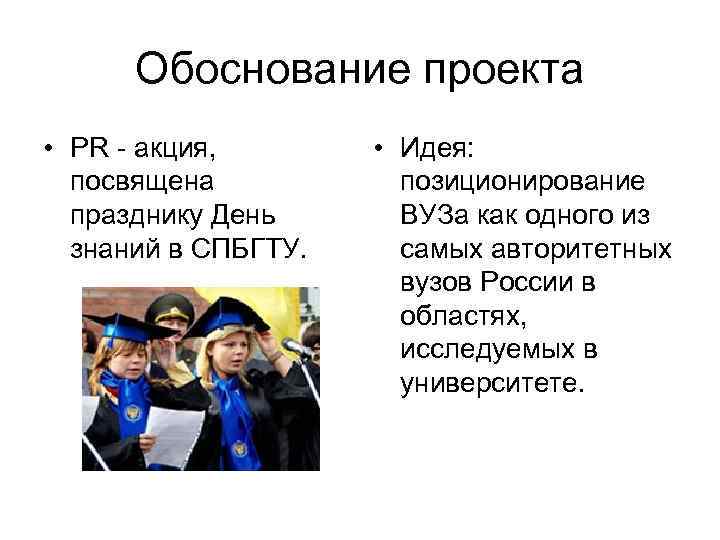 Обоснование проекта

• PR - акция, посвящена празднику День знаний в СПБГТУ.

• Идея: позиционирование ВУЗа как одного из самых авторитетных вузов России в областях, исследуемых в университете.